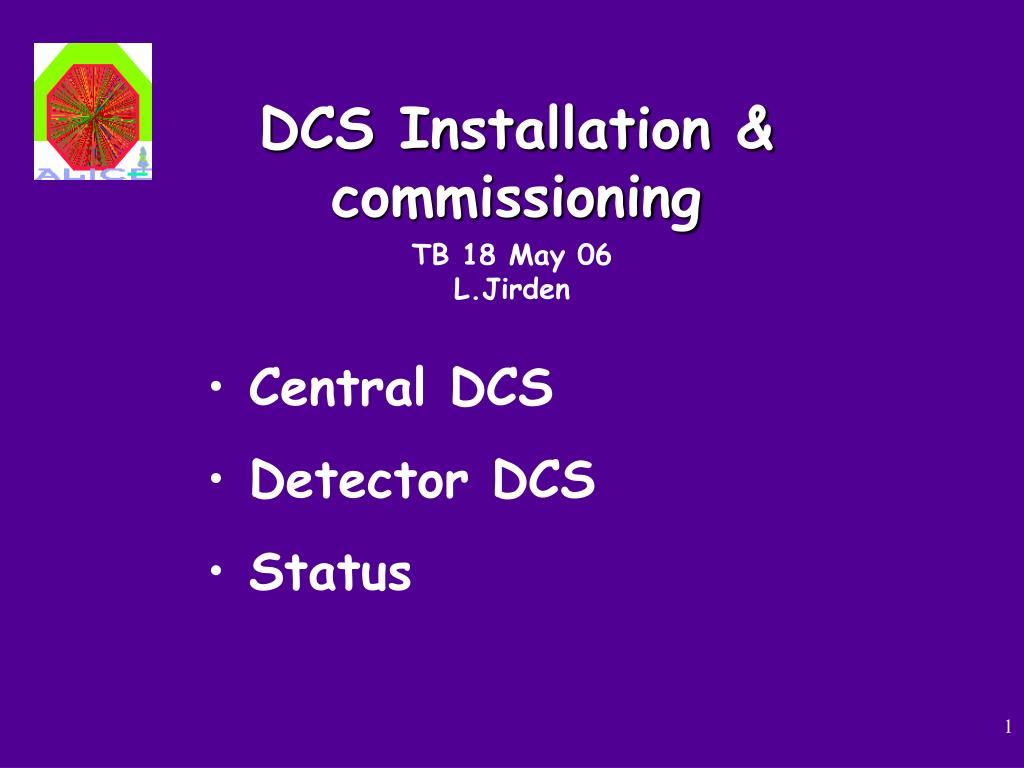 ALICE

DCS Installation & commissioning

TB 18 May 06
L.Jirden

• Central DCS
• Detector DCS
• Status

1